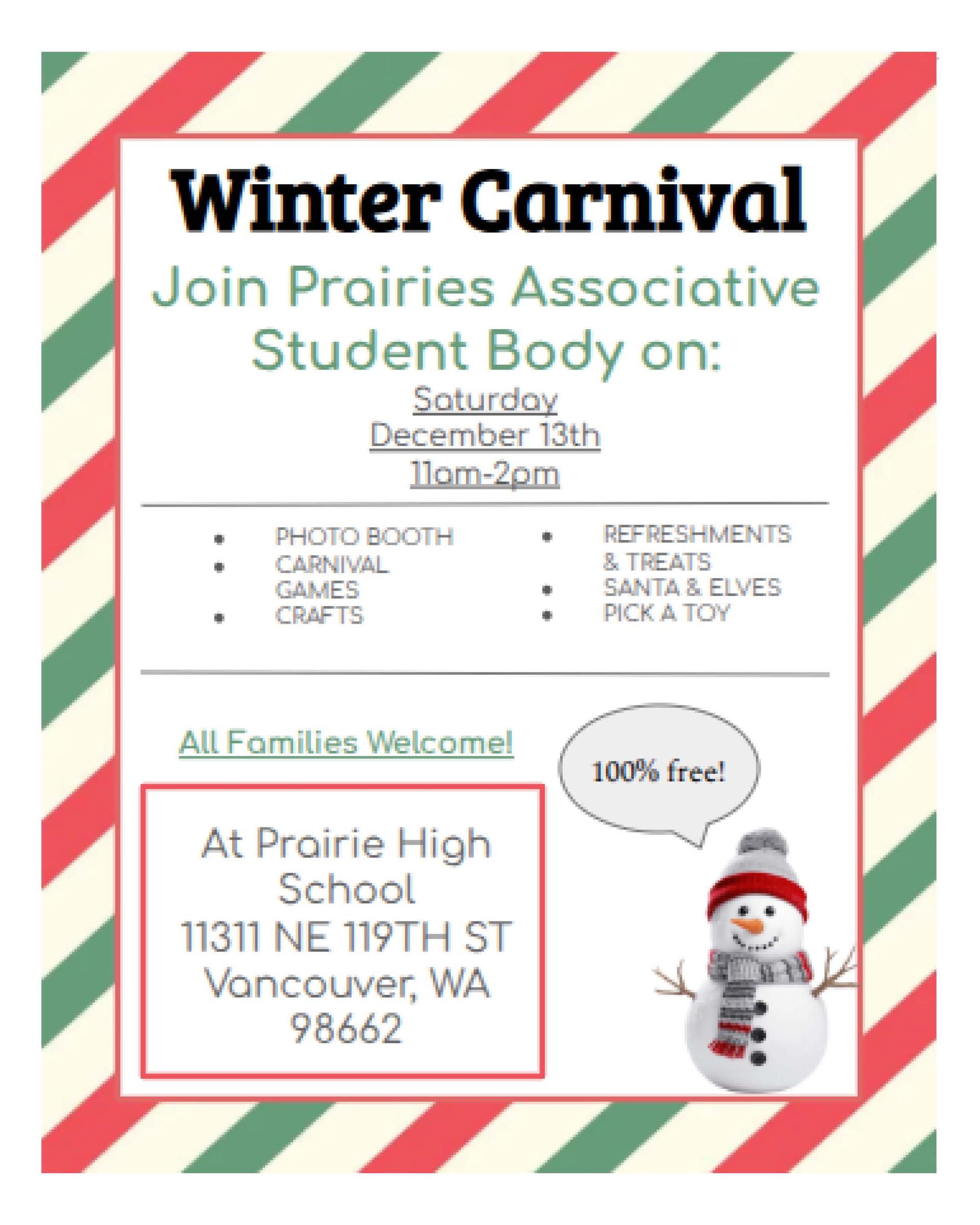 Winter Carnival

Join Prairies Associative Student Body on:

Saturday
December 13th
11am-2pm

- PHOTO BOOTH
- CARNIVAL GAMES
- CRAFTS

- REFRESHMENTS & TREATS
- SANTA & ELVES
- PICK A TOY

All Families Welcome!

100% free!

At Prairie High School
11311 NE 119TH ST
Vancouver, WA
98662